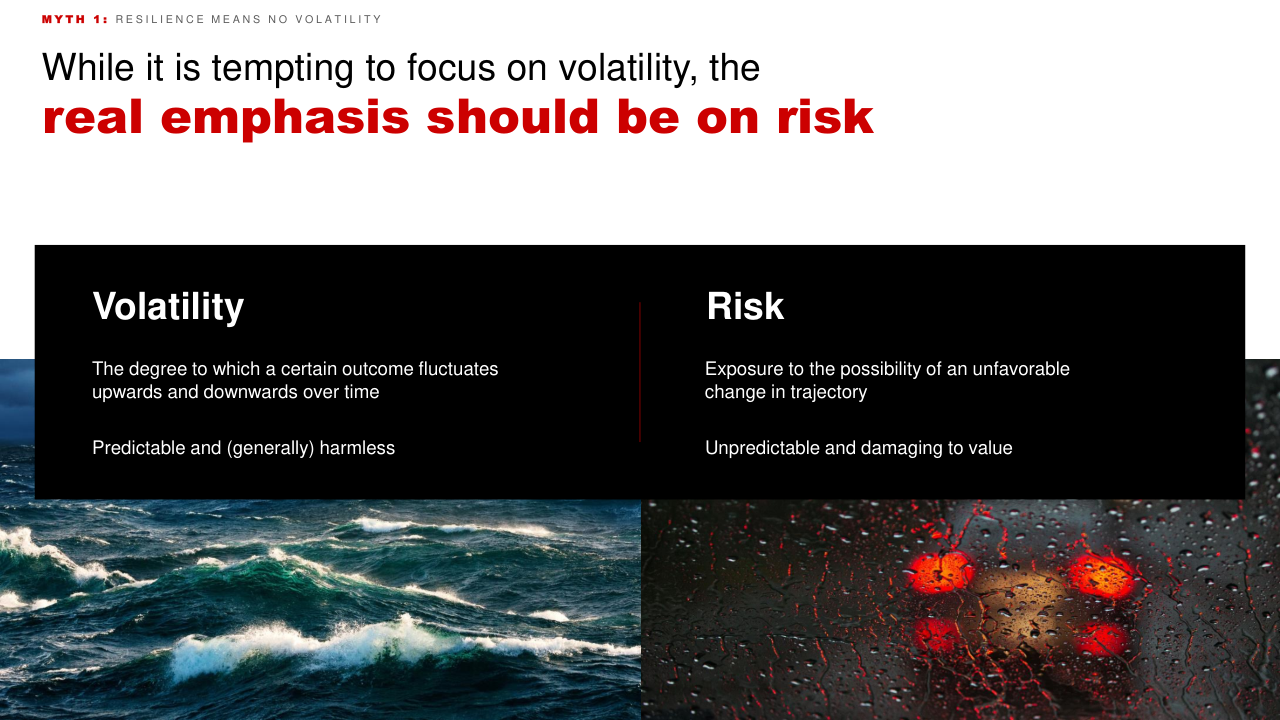 MYTH 1: RESILIENCE MEANS NO VOLATILITY

While it is tempting to focus on volatility, the
real emphasis should be on risk

Volatility

The degree to which a certain outcome fluctuates upwards and downwards over time

Predictable and (generally) harmless

Risk

Exposure to the possibility of an unfavorable change in trajectory

Unpredictable and damaging to value